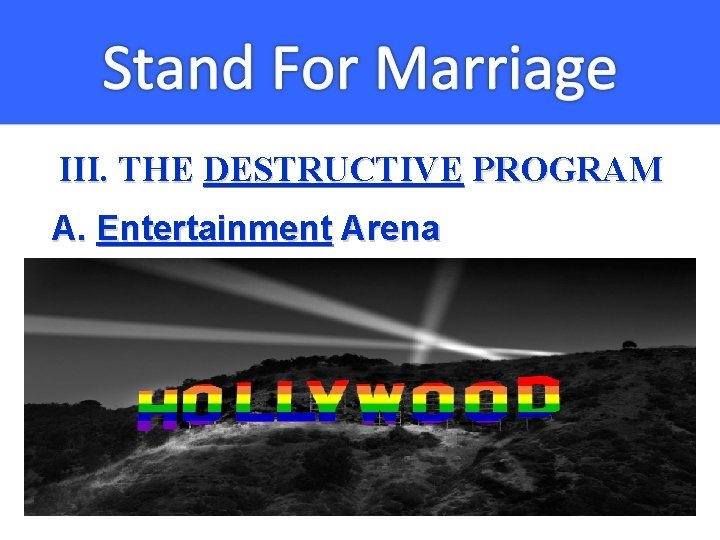 Stand For Marriage

III. THE DESTRUCTIVE PROGRAM

A. Entertainment Arena

HOLLYWOOD